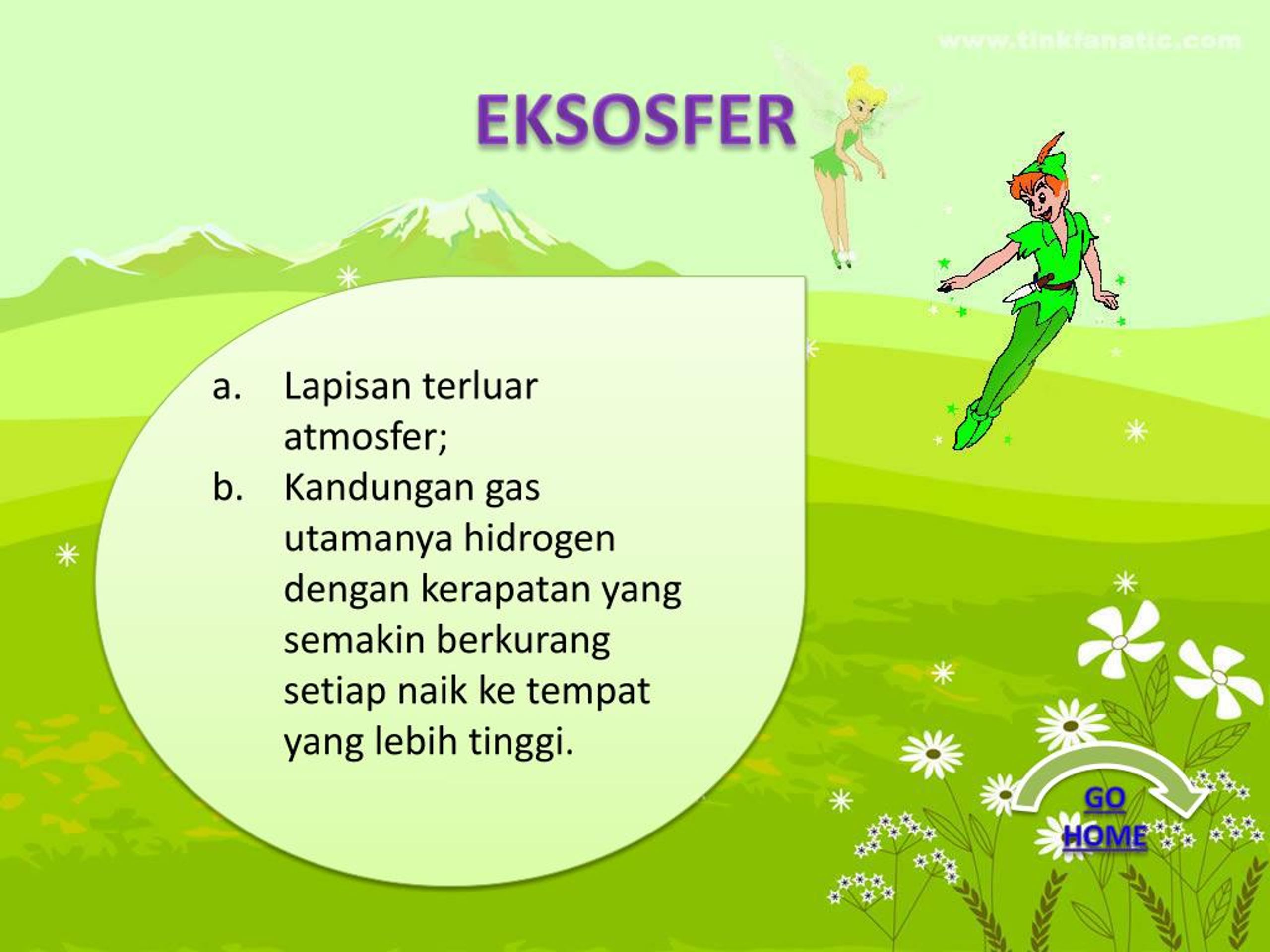 www.tinkfanatic.com

EKSOSFER

a. Lapisan terluar atmosfer;

b. Kandungan gas utamanya hidrogen dengan kerapatan yang semakin berkurang setiap naik ke tempat yang lebih tinggi.

GO HOME